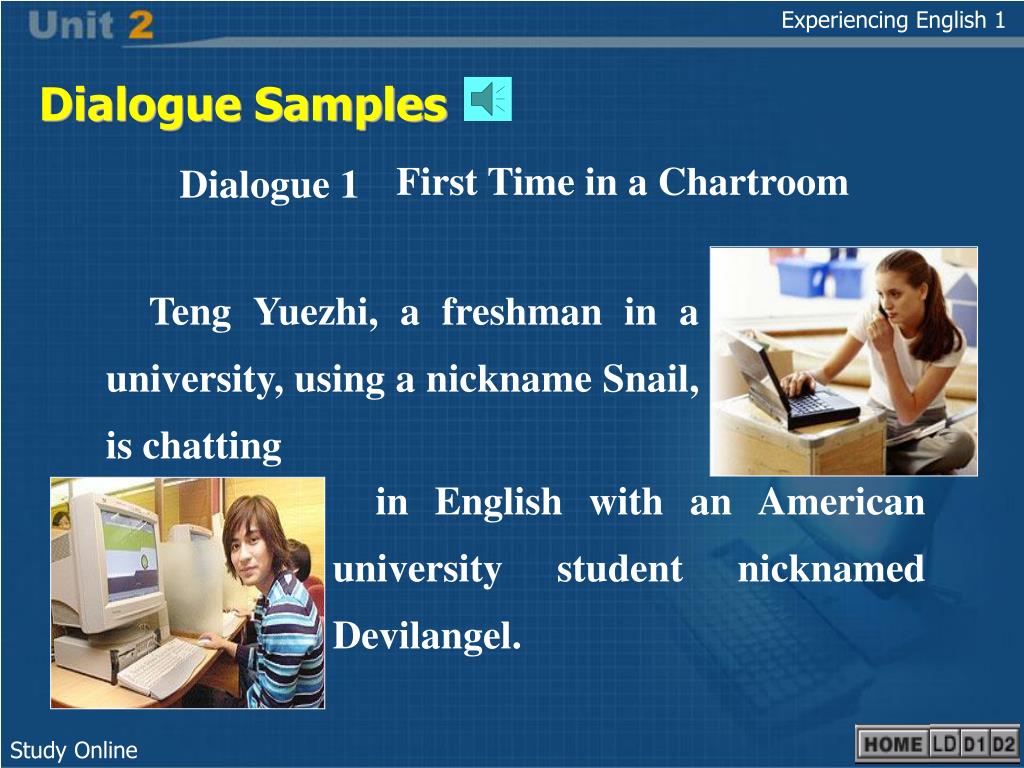 Unit 2

Experiencing English 1

Dialogue Samples

Dialogue 1 First Time in a Chartroom

Teng Yuezhi, a freshman in a university, using a nickname Snail, is chatting in English with an American university student nicknamed Devilangel.

Study Online

HOME LD D1 D2